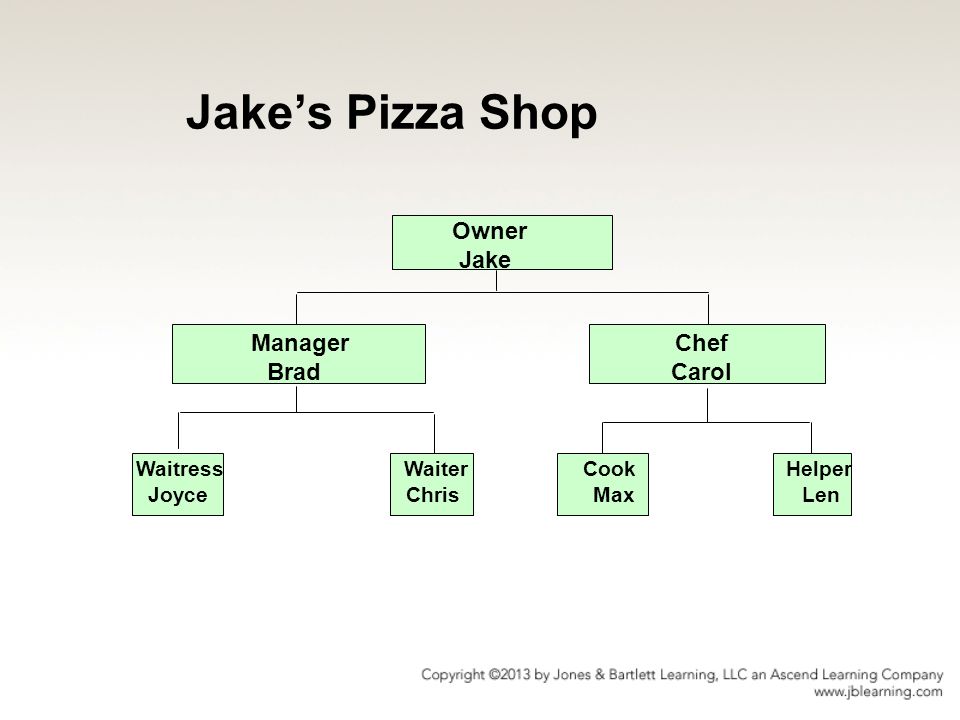 Jake's Pizza Shop

Owner
Jake

Manager
Brad

Chef
Carol

Waitress
Joyce

Waiter
Chris

Cook
Max

Helper
Len

Copyright ©2013 by Jones & Bartlett Learning, LLC an Ascend Learning Company
www.jblearning.com